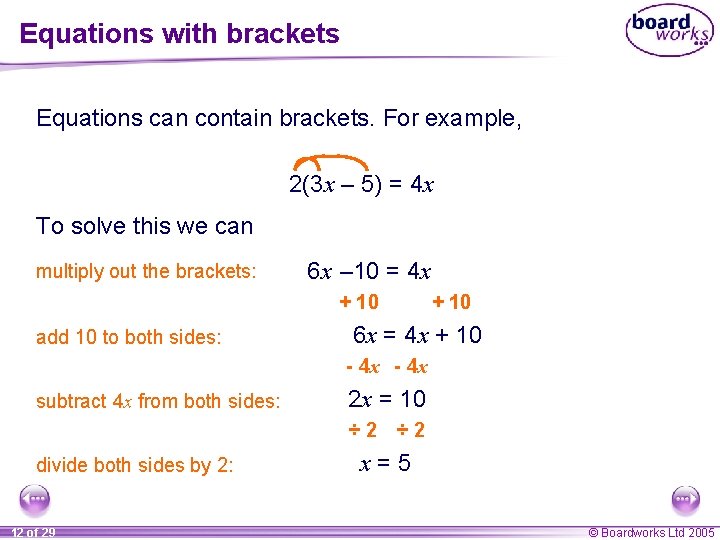 Equations with brackets

board works

Equations can contain brackets. For example,

$2(3x – 5) = 4x$

To solve this we can

multiply out the brackets: $6x – 10 = 4x$

$+ 10$ $+ 10$

add 10 to both sides: $6x = 4x + 10$

$- 4x$ $- 4x$

subtract $4x$ from both sides: $2x = 10$

$÷ 2$ $÷ 2$

divide both sides by 2: $x = 5$

12 of 29

© Boardworks Ltd 2005